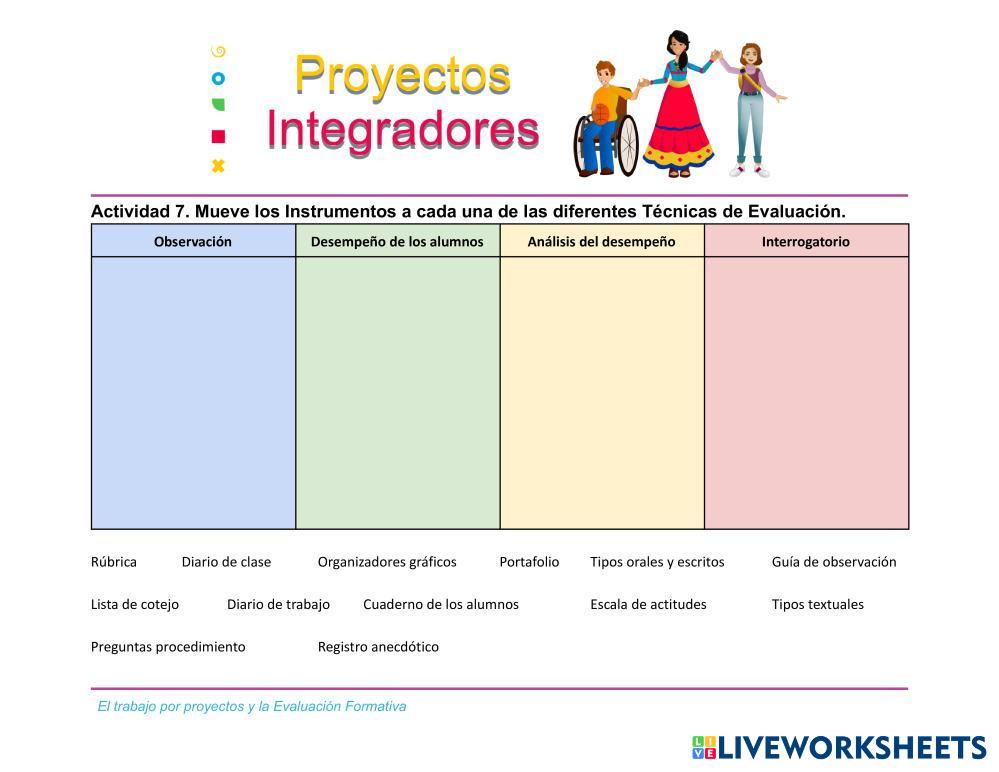 Proyectos Integradores

Actividad 7. Mueve los Instrumentos a cada una de las diferentes Técnicas de Evaluación.

| Observación | Desempeño de los alumnos | Análisis del desempeño | Interrogatorio |
|---|---|---|---|
| | | | |

Rúbrica Diario de clase Organizadores gráficos Portafolio Tipos orales y escritos Guía de observación

Lista de cotejo Diario de trabajo Cuaderno de los alumnos Escala de actitudes Tipos textuales

Preguntas procedimiento Registro anecdótico

El trabajo por proyectos y la Evaluación Formativa

LIVEWORKSHEETS